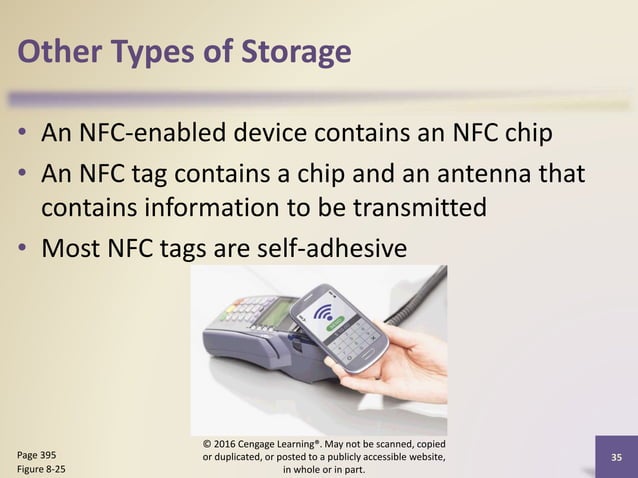 Other Types of Storage

• An NFC-enabled device contains an NFC chip
• An NFC tag contains a chip and an antenna that contains information to be transmitted
• Most NFC tags are self-adhesive

Page 395
Figure 8-25

© 2016 Cengage Learning®. May not be scanned, copied or duplicated, or posted to a publicly accessible website, in whole or in part.

35